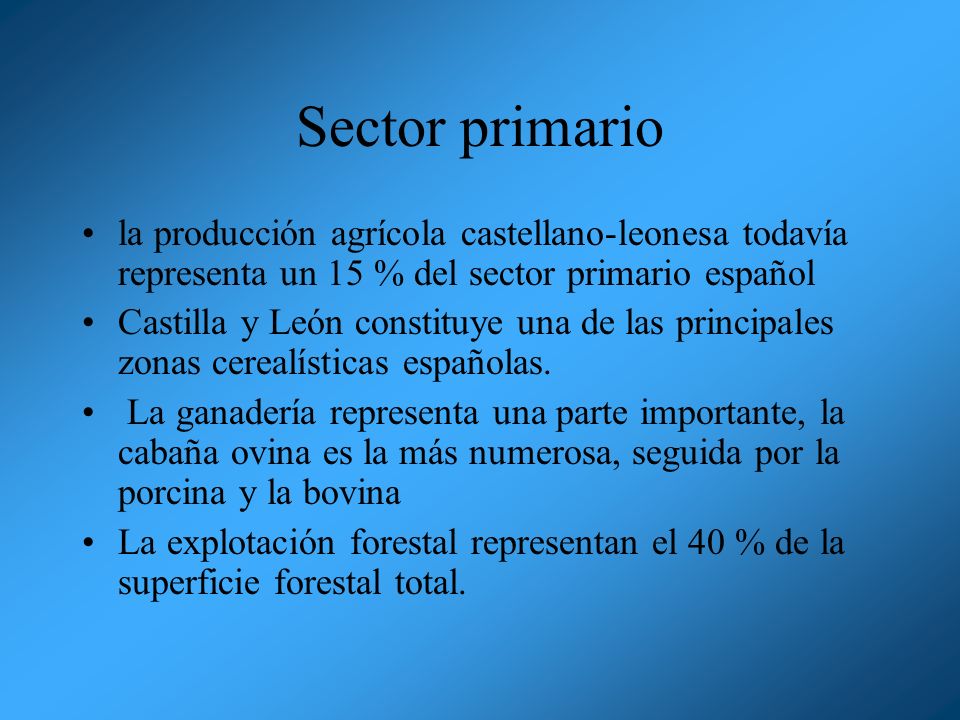 Sector primario

• la producción agrícola castellano-leonesa todavía representa un 15 % del sector primario español

• Castilla y León constituye una de las principales zonas cerealísticas españolas.

• La ganadería representa una parte importante, la cabaña ovina es la más numerosa, seguida por la porcina y la bovina

• La explotación forestal representan el 40 % de la superficie forestal total.